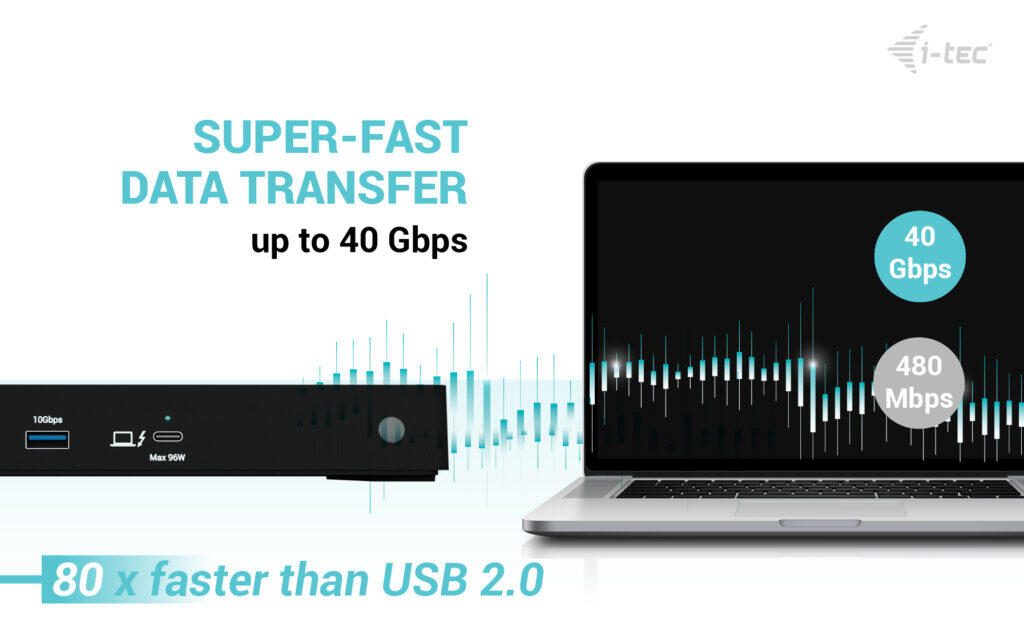 i-tec

SUPER-FAST DATA TRANSFER

up to 40 Gbps

40 Gbps

480 Mbps

10Gbps

Max 96W

80 x faster than USB 2.0